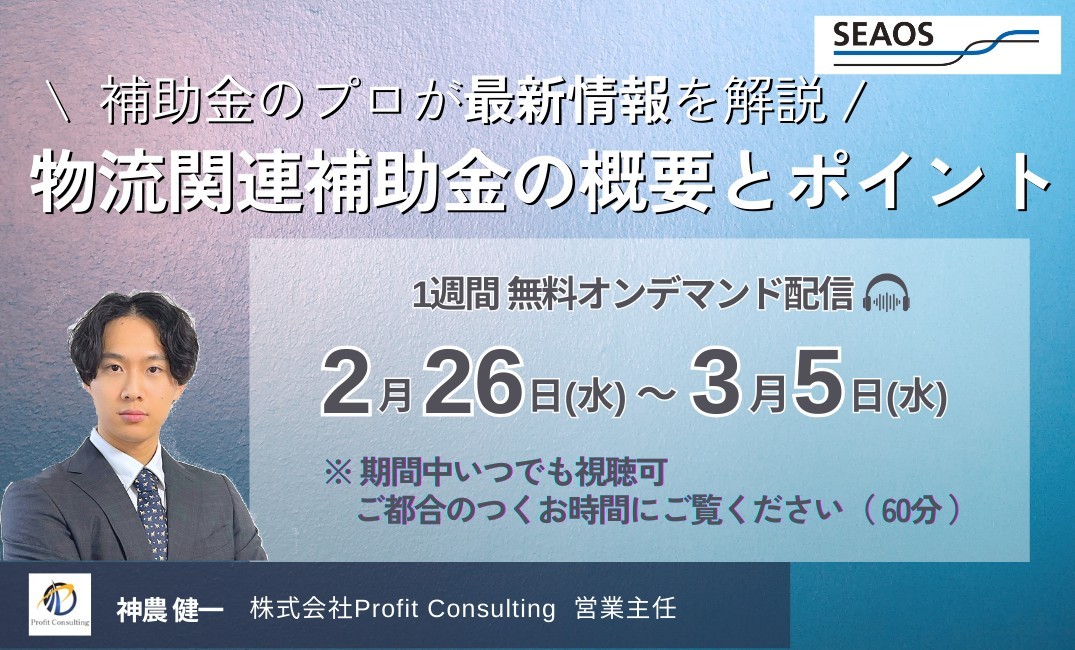 SEAOS

\ 補助金のプロが最新情報を解説 /

物流関連補助金の概要とポイント

1週間 無料オンデマンド配信

2月26日(水) ~ 3月5日(水)

※ 期間中いつでも視聴可
ご都合のつくお時間にご覧ください（60分）

Profit Consulting

神農 健一　株式会社Profit Consulting 営業主任